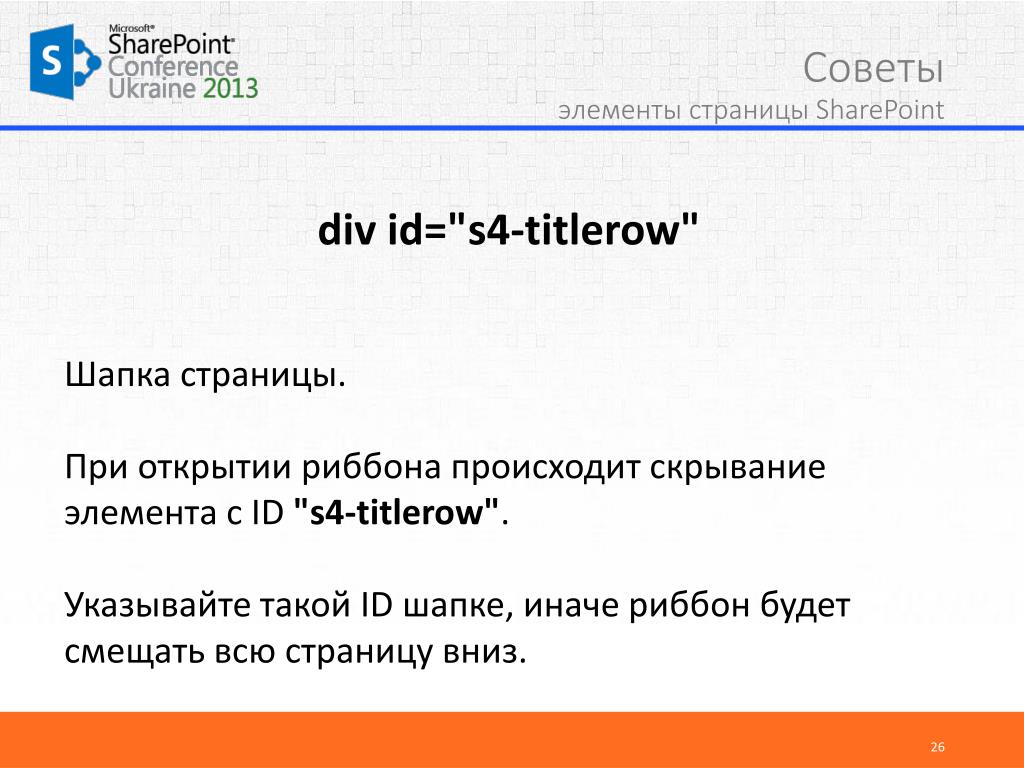 Microsoft® SharePoint® Conference Ukraine 2013

Советы
элементы страницы SharePoint

div id="s4-titlerow"

Шапка страницы.

При открытии риббона происходит скрывание элемента с ID "s4-titlerow".

Указывайте такой ID шапке, иначе риббон будет смещать всю страницу вниз.

26